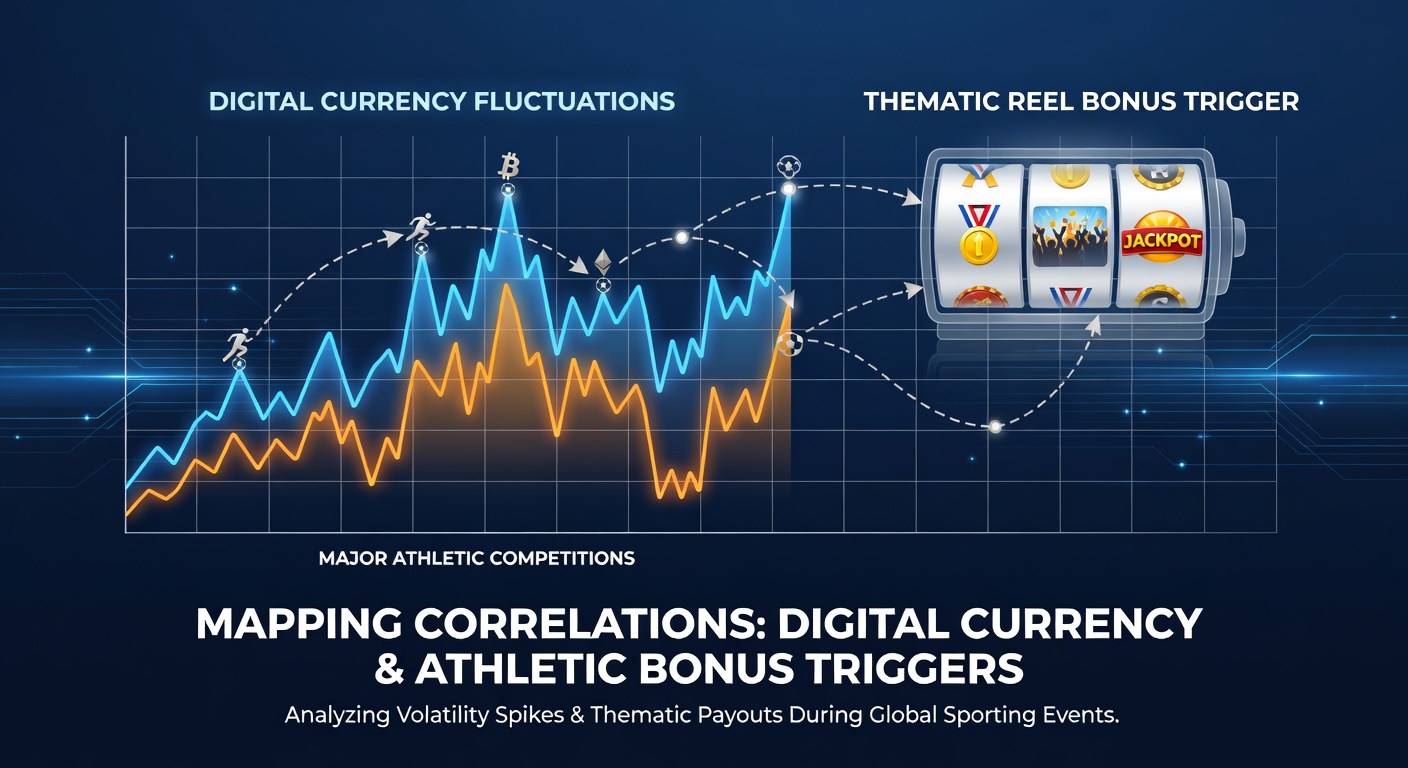 DIGITAL CURRENCY FLUCTUATIONS

THEMATIC REEL BONUS TRIGGER

JACKPOT

MAJOR ATHLETIC COMPETITIONS

MAPPING CORRELATIONS: DIGITAL CURRENCY & ATHLETIC BONUS TRIGGERS

Analyzing Volatility Spikes & Thematic Payouts During Global Sporting Events.